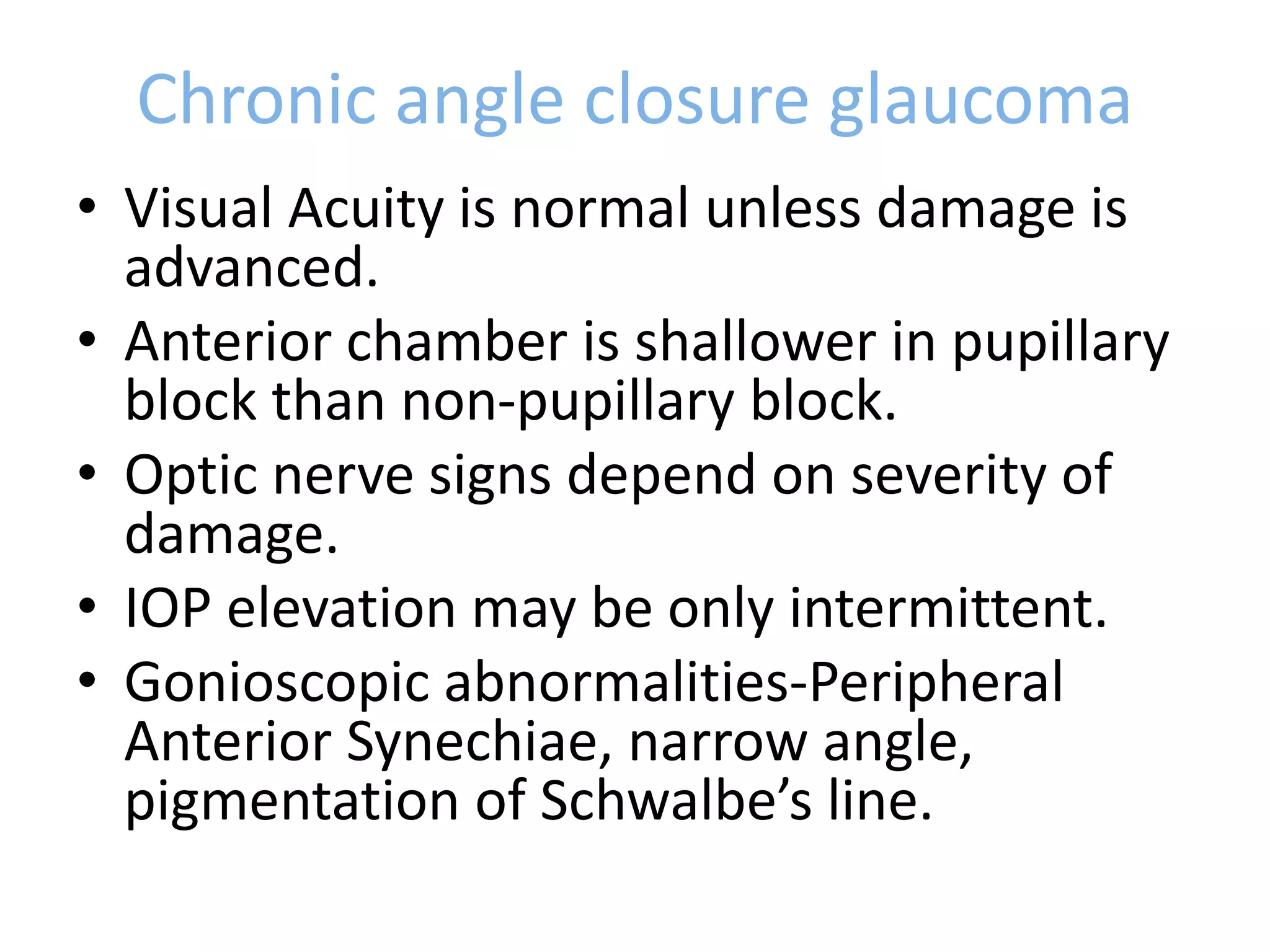 Chronic angle closure glaucoma

• Visual Acuity is normal unless damage is advanced.
• Anterior chamber is shallower in pupillary block than non-pupillary block.
• Optic nerve signs depend on severity of damage.
• IOP elevation may be only intermittent.
• Gonioscopic abnormalities-Peripheral Anterior Synechiae, narrow angle, pigmentation of Schwalbe’s line.